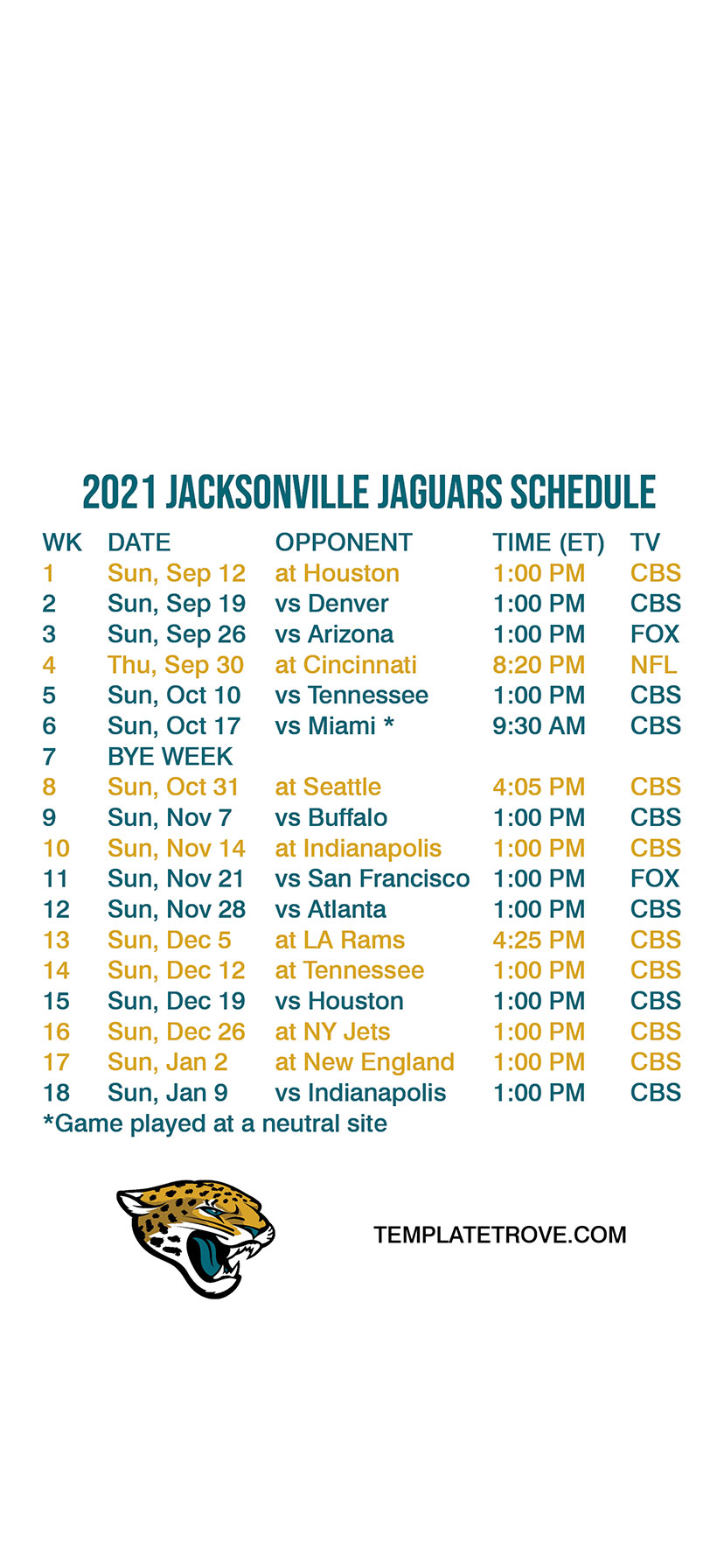 2021 JACKSONVILLE JAGUARS SCHEDULE

| WK | DATE | OPPONENT | TIME (ET) | TV |
|---|---|---|---|---|
| 1 | Sun, Sep 12 | at Houston | 1:00 PM | CBS |
| 2 | Sun, Sep 19 | vs Denver | 1:00 PM | CBS |
| 3 | Sun, Sep 26 | vs Arizona | 1:00 PM | FOX |
| 4 | Thu, Sep 30 | at Cincinnati | 8:20 PM | NFL |
| 5 | Sun, Oct 10 | vs Tennessee | 1:00 PM | CBS |
| 6 | Sun, Oct 17 | vs Miami * | 9:30 AM | CBS |
| 7 | BYE WEEK | | | |
| 8 | Sun, Oct 31 | at Seattle | 4:05 PM | CBS |
| 9 | Sun, Nov 7 | vs Buffalo | 1:00 PM | CBS |
| 10 | Sun, Nov 14 | at Indianapolis | 1:00 PM | CBS |
| 11 | Sun, Nov 21 | vs San Francisco | 1:00 PM | FOX |
| 12 | Sun, Nov 28 | vs Atlanta | 1:00 PM | CBS |
| 13 | Sun, Dec 5 | at LA Rams | 4:25 PM | CBS |
| 14 | Sun, Dec 12 | at Tennessee | 1:00 PM | CBS |
| 15 | Sun, Dec 19 | vs Houston | 1:00 PM | CBS |
| 16 | Sun, Dec 26 | at NY Jets | 1:00 PM | CBS |
| 17 | Sun, Jan 2 | at New England | 1:00 PM | CBS |
| 18 | Sun, Jan 9 | vs Indianapolis | 1:00 PM | CBS |

*Game played at a neutral site

TEMPLATETROVE.COM